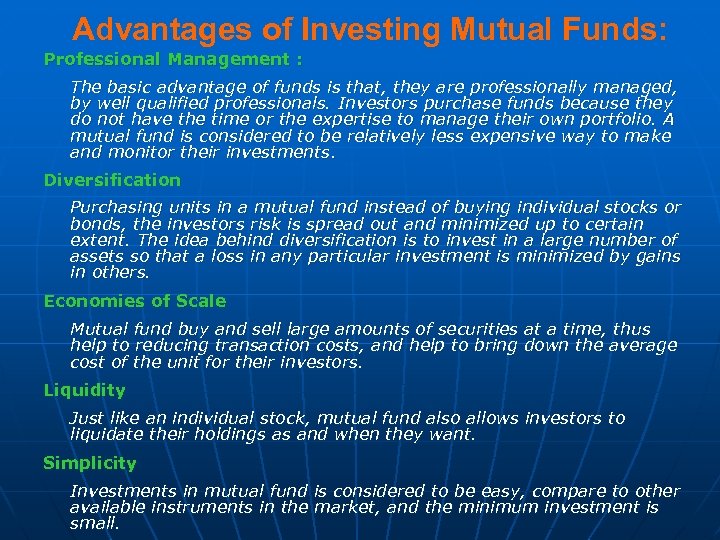 Advantages of Investing Mutual Funds:

Professional Management :

The basic advantage of funds is that, they are professionally managed, by well qualified professionals. Investors purchase funds because they do not have the time or the expertise to manage their own portfolio. A mutual fund is considered to be relatively less expensive way to make and monitor their investments.

Diversification

Purchasing units in a mutual fund instead of buying individual stocks or bonds, the investors risk is spread out and minimized up to certain extent. The idea behind diversification is to invest in a large number of assets so that a loss in any particular investment is minimized by gains in others.

Economies of Scale

Mutual fund buy and sell large amounts of securities at a time, thus help to reducing transaction costs, and help to bring down the average cost of the unit for their investors.

Liquidity

Just like an individual stock, mutual fund also allows investors to liquidate their holdings as and when they want.

Simplicity

Investments in mutual fund is considered to be easy, compare to other available instruments in the market, and the minimum investment is small.